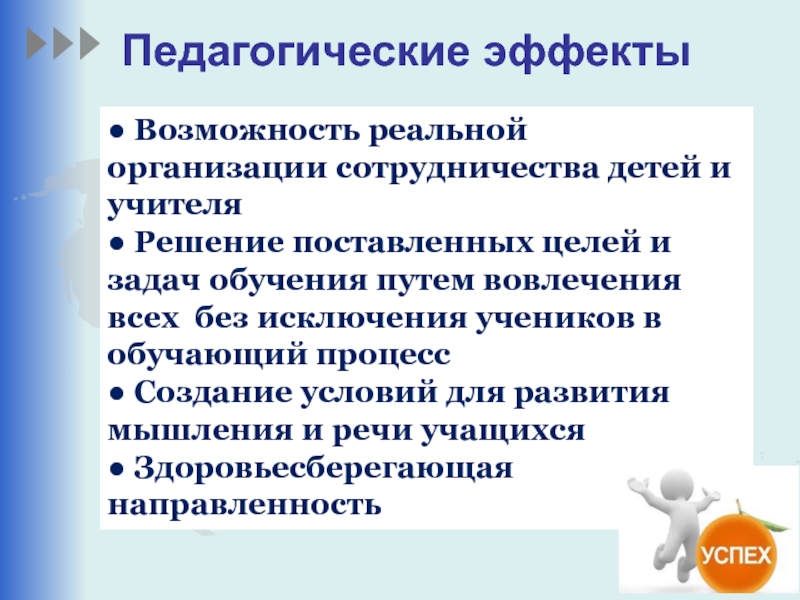 Педагогические эффекты

● Возможность реальной организации сотрудничества детей и учителя
● Решение поставленных целей и задач обучения путем вовлечения всех без исключения учеников в обучающий процесс
● Создание условий для развития мышления и речи учащихся
● Здоровьесберегающая направленность

УСПЕХ